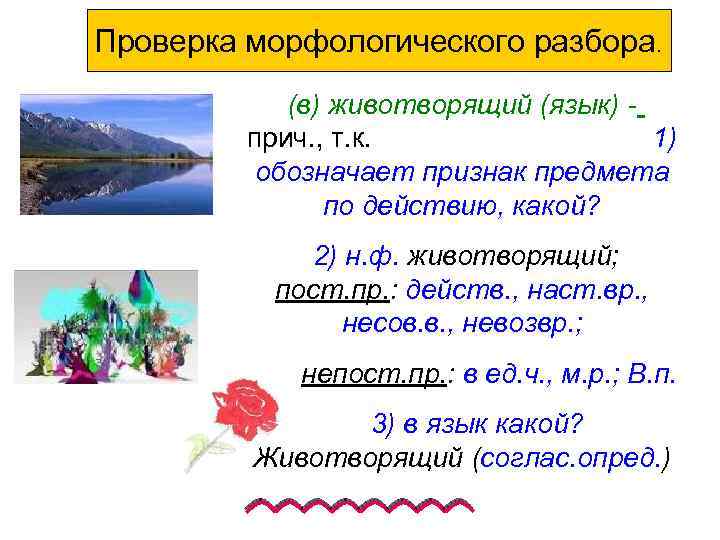 Проверка морфологического разбора.

(в) животворящий (язык) - прич., т.к. 1) обозначает признак предмета по действию, какой?

2) н.ф. животворящий; пост.пр.: действ., наст.вр., несов.в., невозвр.;

непост.пр.: в ед.ч., м.р.; В.п.

3) в язык какой? Животворящий (соглас.опред.)